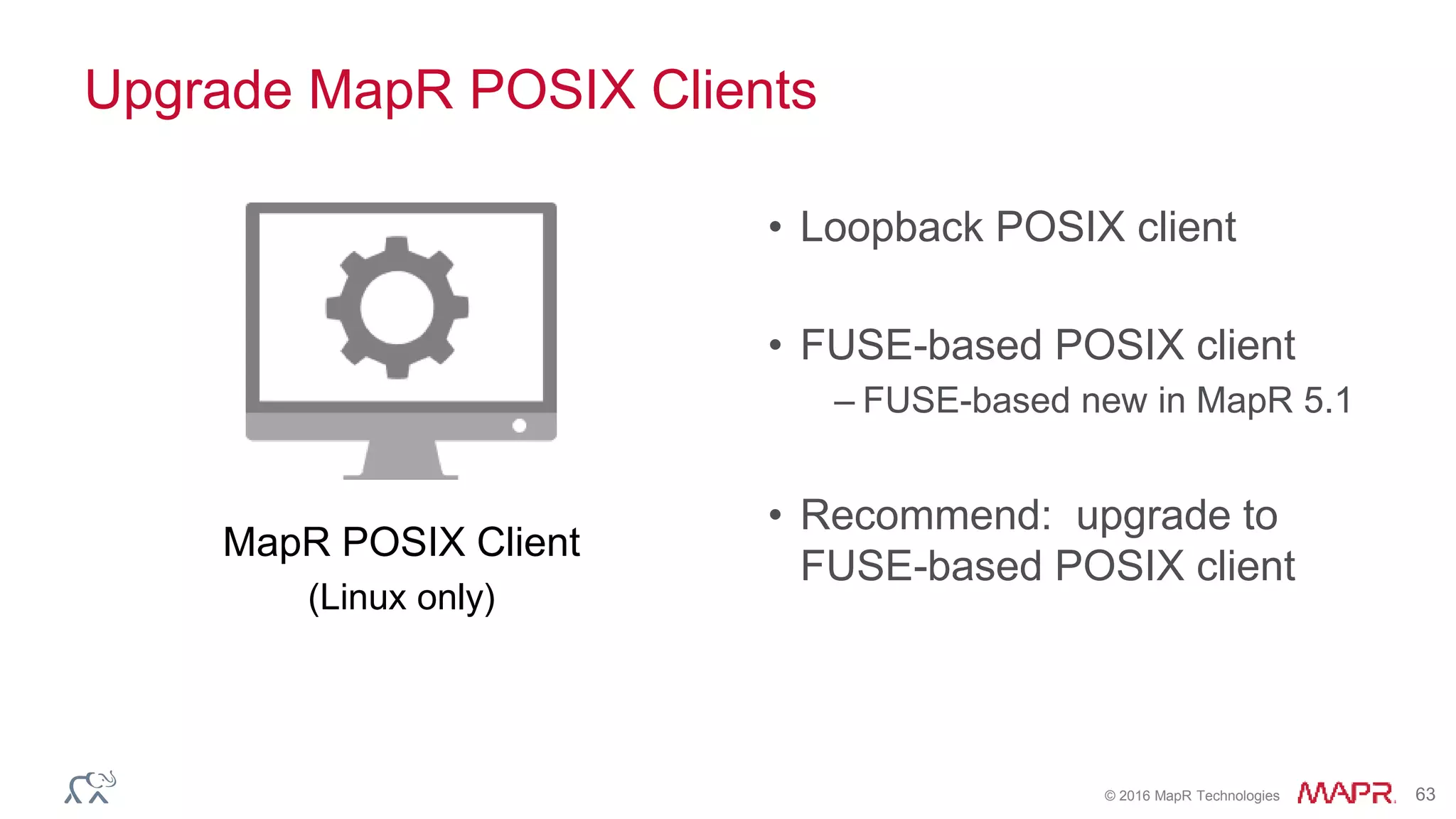 Upgrade MapR POSIX Clients

MapR POSIX Client
(Linux only)

• Loopback POSIX client

• FUSE-based POSIX client
– FUSE-based new in MapR 5.1

• Recommend: upgrade to FUSE-based POSIX client

© 2016 MapR Technologies MAPR. 63